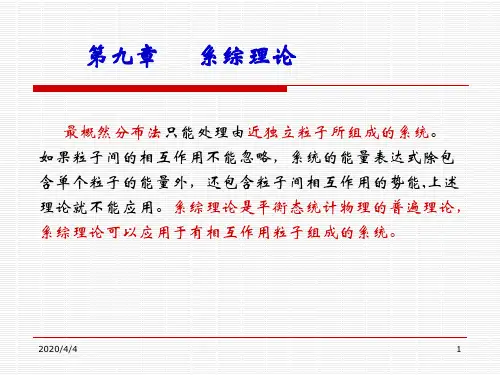 第九章　系综理论

最概然分布法只能处理由近独立粒子所组成的系统。如果粒子间的相互作用不能忽略，系统的能量表达式除包含单个粒子的能量外，还包含粒子间相互作用的势能,上述理论就不能应用。系综理论是平衡态统计物理的普遍理论，系综理论可以应用于有相互作用粒子组成的系统。

2020/4/4

1